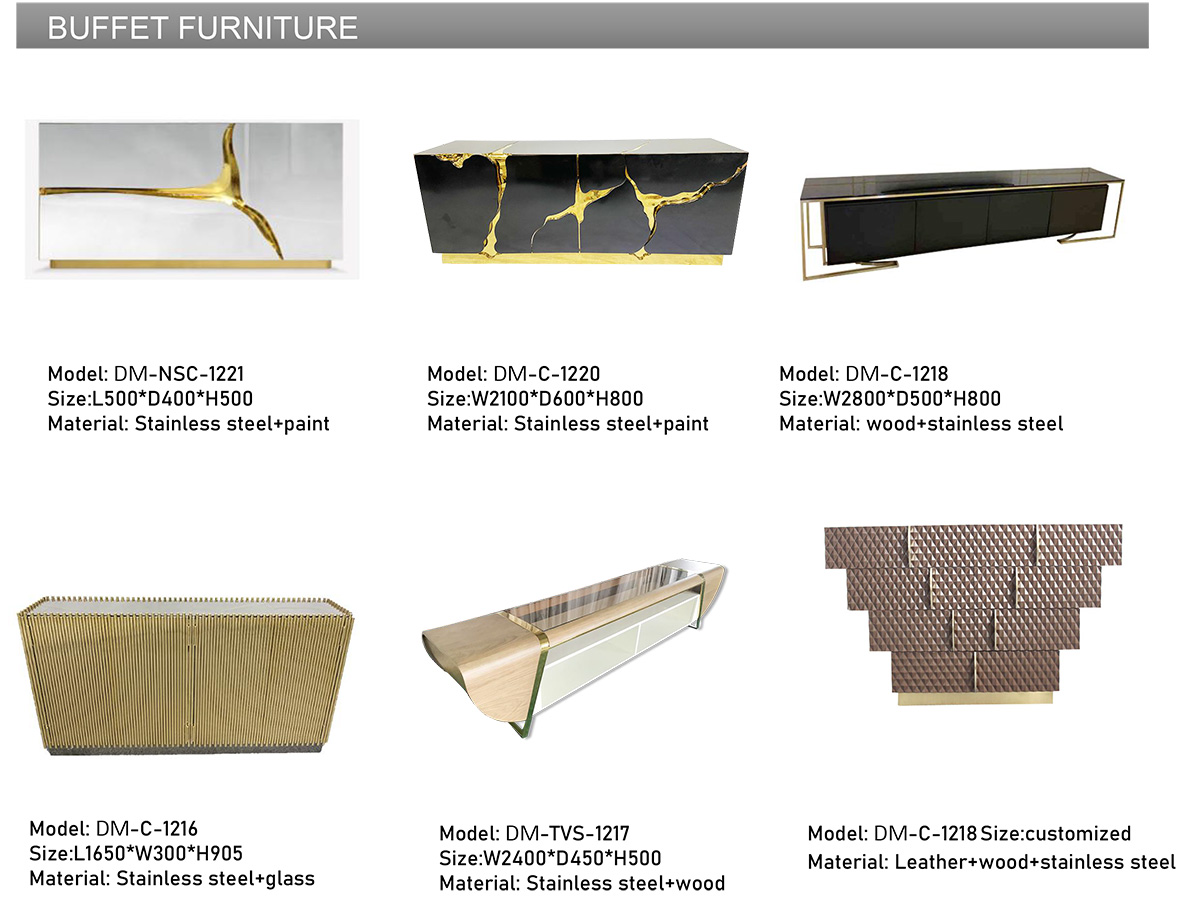 BUFFET FURNITURE

Model: DM-NSC-1221
Size:L500*D400*H500
Material: Stainless steel+paint

Model: DM-C-1220
Size:W2100*D600*H800
Material: Stainless steel+paint

Model: DM-C-1218
Size:W2800*D500*H800
Material: wood+stainless steel

Model: DM-C-1216
Size:L1650*W300*H905
Material: Stainless steel+glass

Model: DM-TVS-1217
Size:W2400*D450*H500
Material: Stainless steel+wood

Model: DM-C-1218 Size:customized
Material: Leather+wood+stainless steel